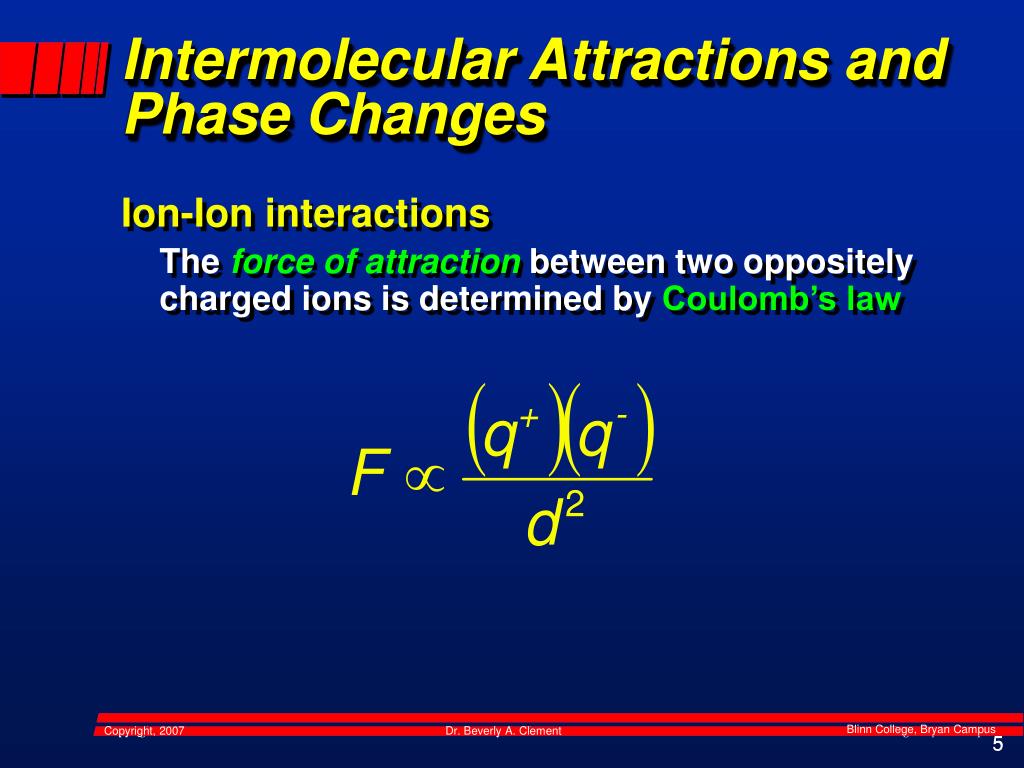 Intermolecular Attractions and Phase Changes

Ion-Ion interactions

The force of attraction between two oppositely charged ions is determined by Coulomb's law

$F \propto \frac{(q^+)(q^-)}{d^2}$

Copyright, 2007

Dr. Beverly A. Clement

Blinn College, Bryan Campus

5